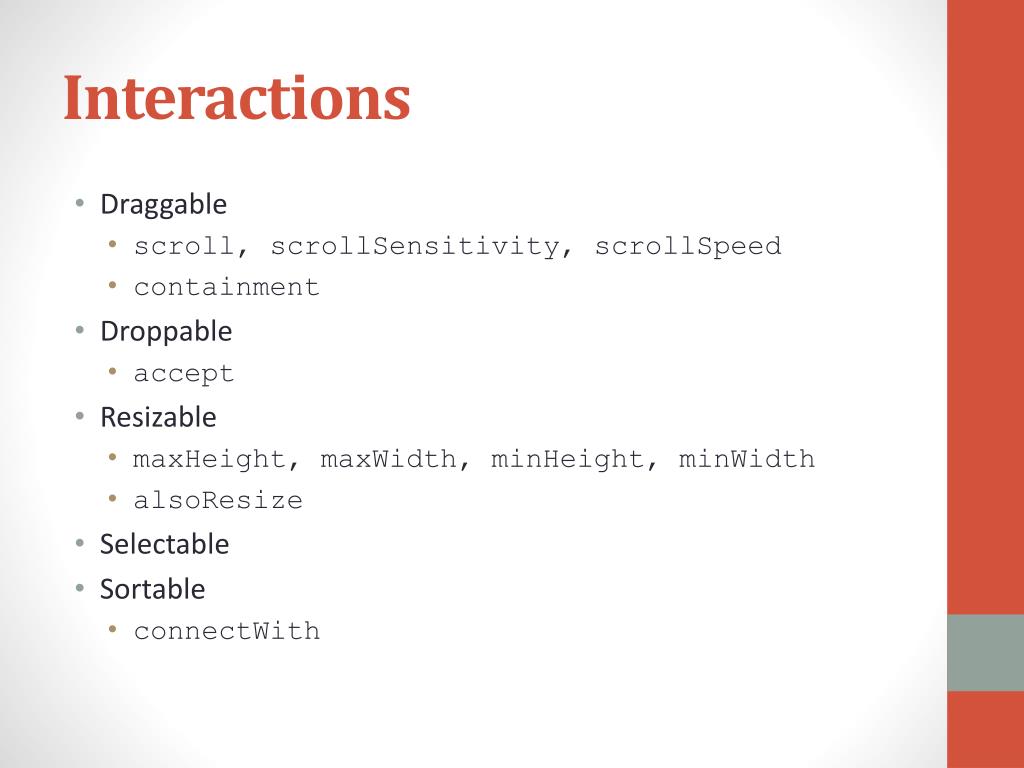 Interactions

• Draggable
  • scroll, scrollSensitivity, scrollSpeed
  • containment
• Droppable
  • accept
• Resizable
  • maxHeight, maxWidth, minHeight, minWidth
  • alsoResize
• Selectable
• Sortable
  • connectWith